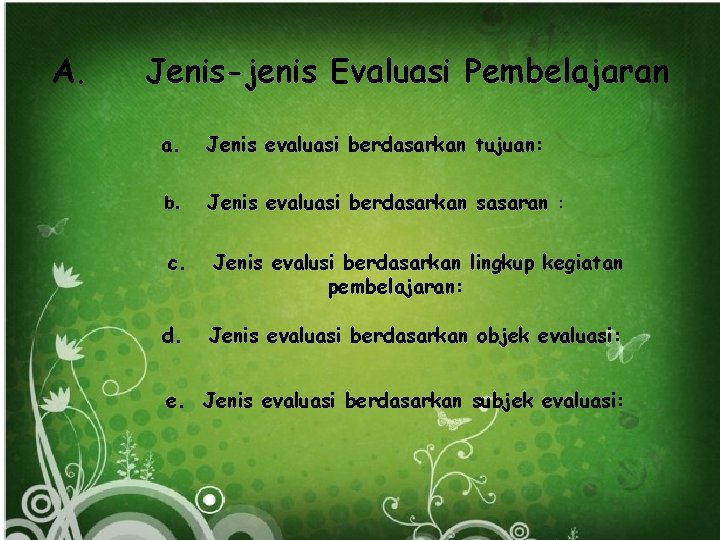 A. Jenis-jenis Evaluasi Pembelajaran

a. Jenis evaluasi berdasarkan tujuan:

b. Jenis evaluasi berdasarkan sasaran :

c. Jenis evalusi berdasarkan lingkup kegiatan pembelajaran:

d. Jenis evaluasi berdasarkan objek evaluasi:

e. Jenis evaluasi berdasarkan subjek evaluasi: